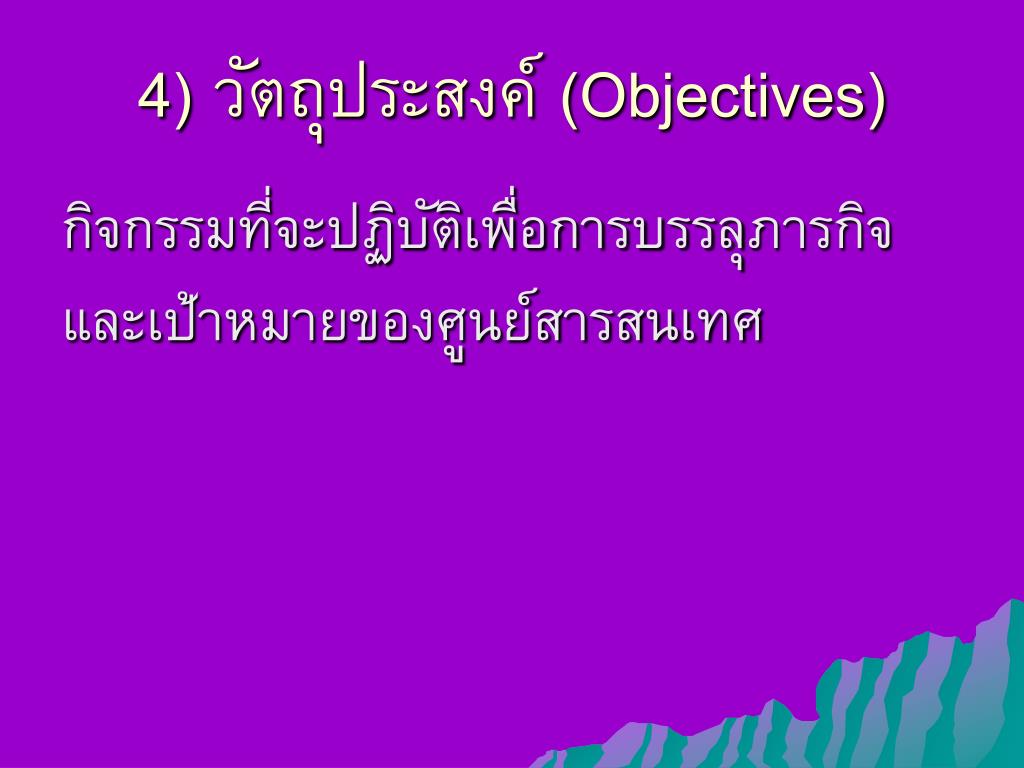 4) วัตถุประสงค์ (Objectives)

กิจกรรมที่จะปฏิบัติเพื่อการบรรลุภารกิจและเป้าหมายของศูนย์สารสนเทศ